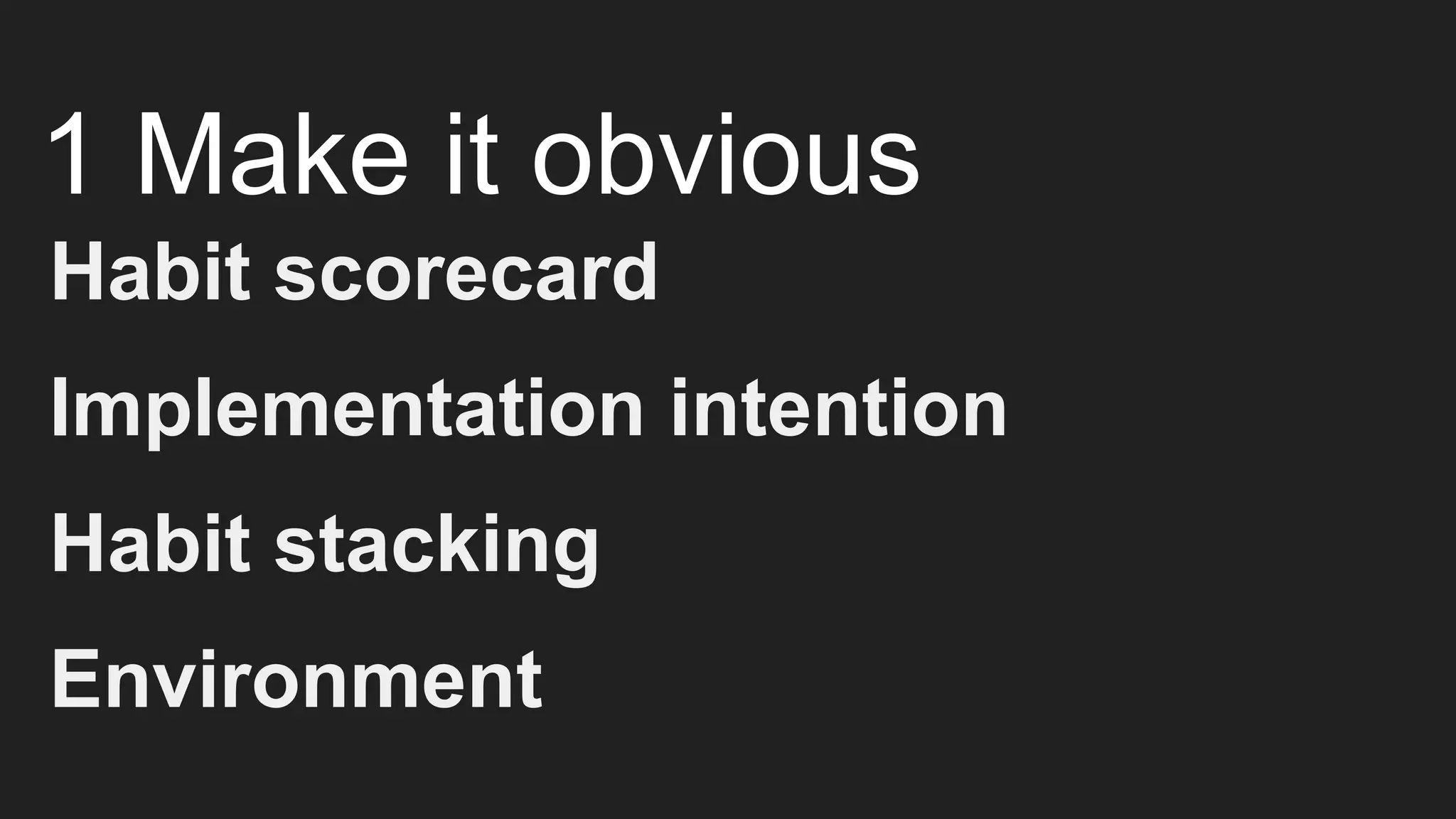 1 Make it obvious

Habit scorecard

Implementation intention

Habit stacking

Environment